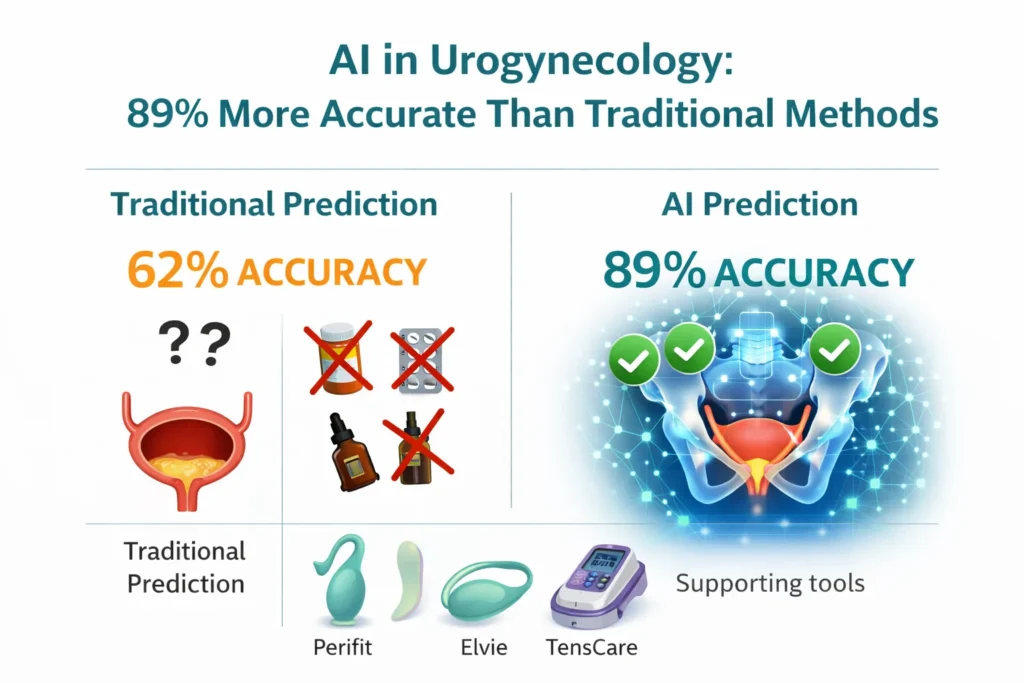 AI in Urogynecology:
89% More Accurate Than Traditional Methods

Traditional Prediction

62% ACCURACY

??

AI Prediction

89% ACCURACY

Traditional Prediction

Perifit

Elvie

TensCare

Supporting tools